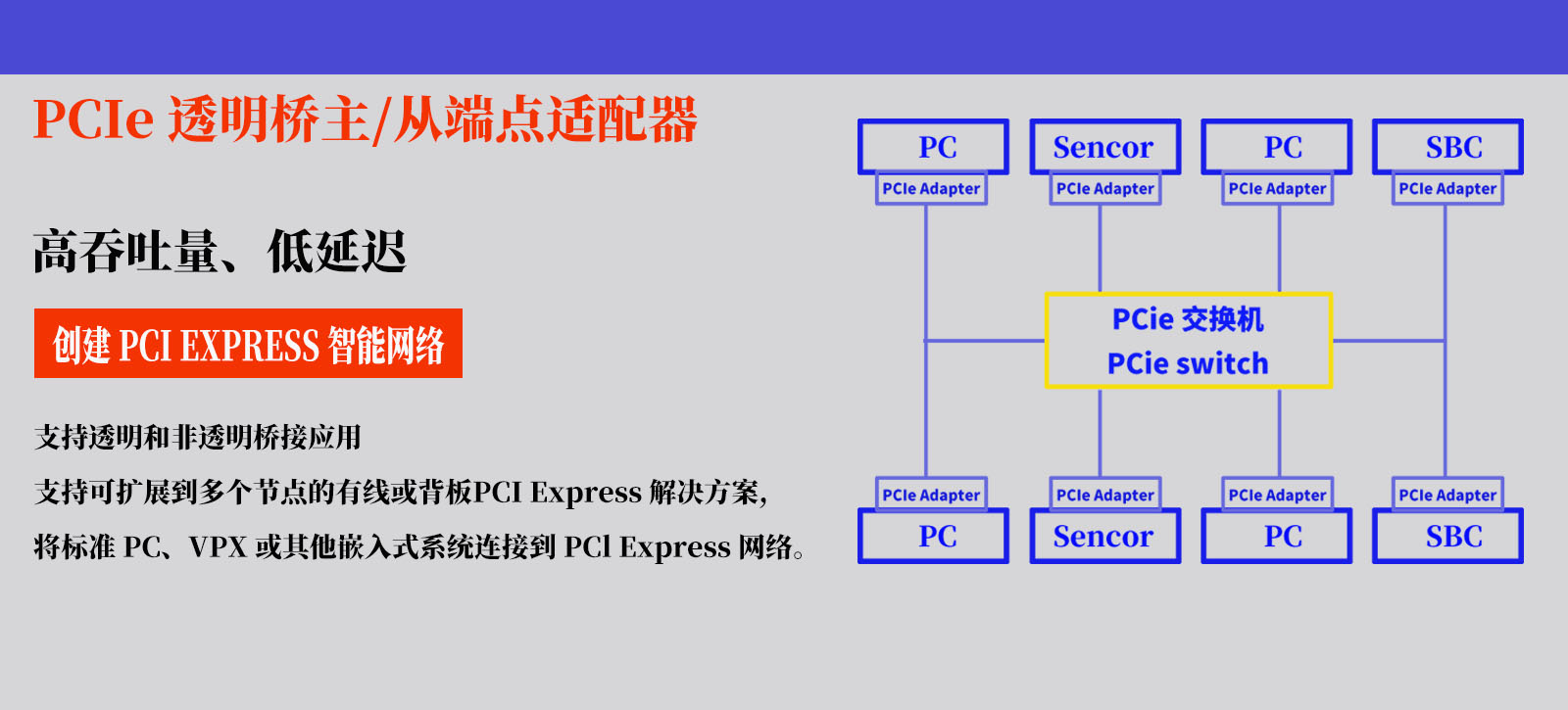 PCIe 透明桥主/从端点适配器

高吞吐量、低延迟

创建 PCI EXPRESS 智能网络

支持透明和非透明桥接应用

支持可扩展到多个节点的有线或背板PCI Express 解决方案,

将标准 PC、VPX 或其他嵌入式系统连接到 PCl Express 网络。

PC
PCIe Adapter

Sencor
PCIe Adapter

PC
PCIe Adapter

SBC
PCIe Adapter

PCie 交换机
PCie switch

PCIe Adapter
PC

PCIe Adapter
Sencor

PCIe Adapter
PC

PCIe Adapter
SBC